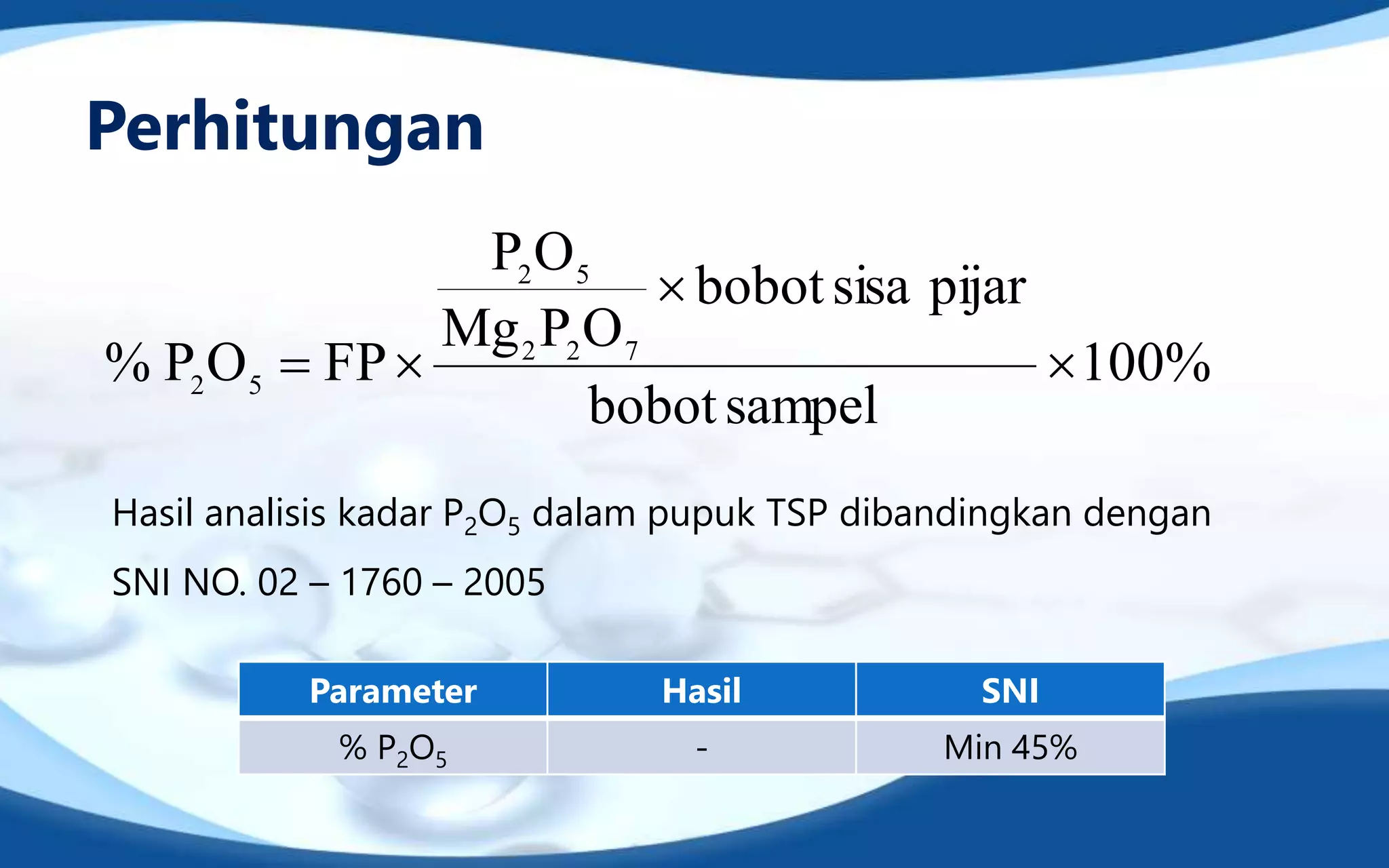 Perhitungan

$\% \ P_2O_5 = FP \times \frac{\frac{P_2O_5}{Mg_2P_2O_7} \times \text{bobot sisa pijar}}{\text{bobot sampel}} \times 100\%$

Hasil analisis kadar $P_2O_5$ dalam pupuk TSP dibandingkan dengan SNI NO. 02 – 1760 – 2005

| Parameter | Hasil | SNI |
|---|---|---|
| % $P_2O_5$ | - | Min 45% |